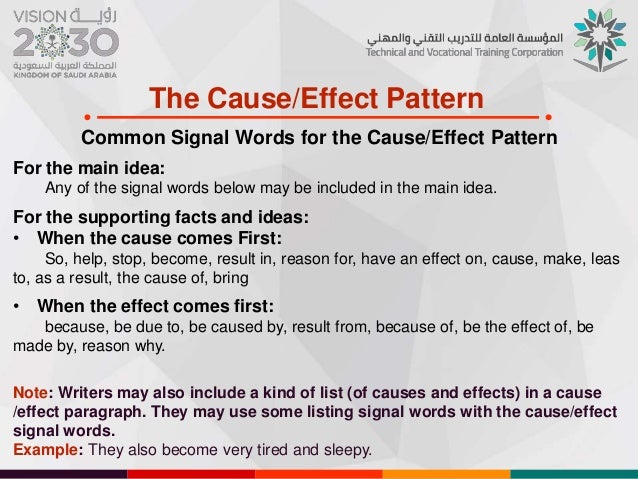 VISION رؤية
2030
المملكة العربية السعودية
KINGDOM OF SAUDI ARABIA

المؤسسة العامة للتدريب التقني والمهني
Technical and Vocational Training Corporation

The Cause/Effect Pattern

Common Signal Words for the Cause/Effect Pattern

For the main idea:
Any of the signal words below may be included in the main idea.

For the supporting facts and ideas:
• When the cause comes First:
So, help, stop, become, result in, reason for, have an effect on, cause, make, leas to, as a result, the cause of, bring

• When the effect comes first:
because, be due to, be caused by, result from, because of, be the effect of, be made by, reason why.

Note: Writers may also include a kind of list (of causes and effects) in a cause /effect paragraph. They may use some listing signal words with the cause/effect signal words.
Example: They also become very tired and sleepy.